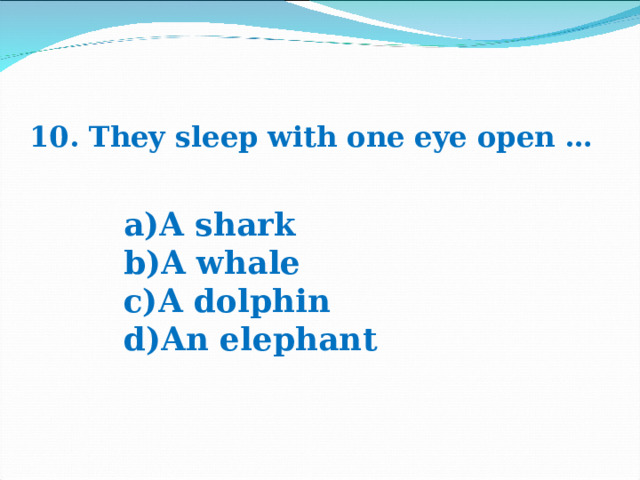 10. They sleep with one eye open …

a)A shark
b)A whale
c)A dolphin
d)An elephant